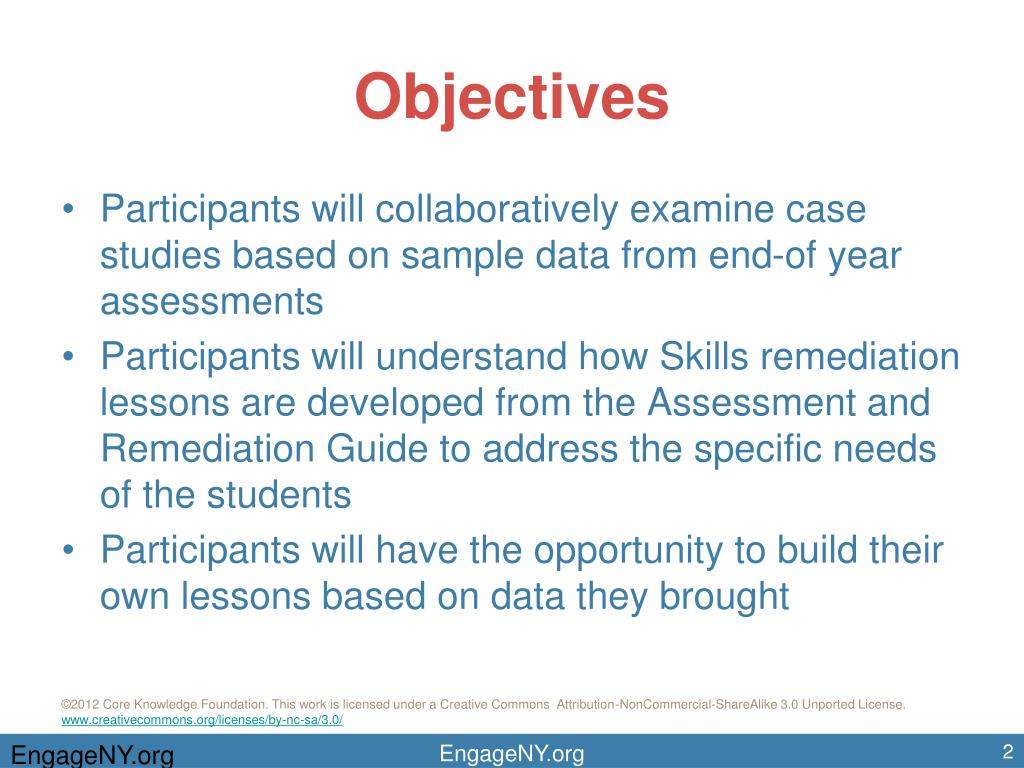 Objectives

• Participants will collaboratively examine case studies based on sample data from end-of year assessments
• Participants will understand how Skills remediation lessons are developed from the Assessment and Remediation Guide to address the specific needs of the students
• Participants will have the opportunity to build their own lessons based on data they brought

©2012 Core Knowledge Foundation. This work is licensed under a Creative Commons Attribution-NonCommercial-ShareAlike 3.0 Unported License. www.creativecommons.org/licenses/by-nc-sa/3.0/

EngageNY.org

EngageNY.org

2